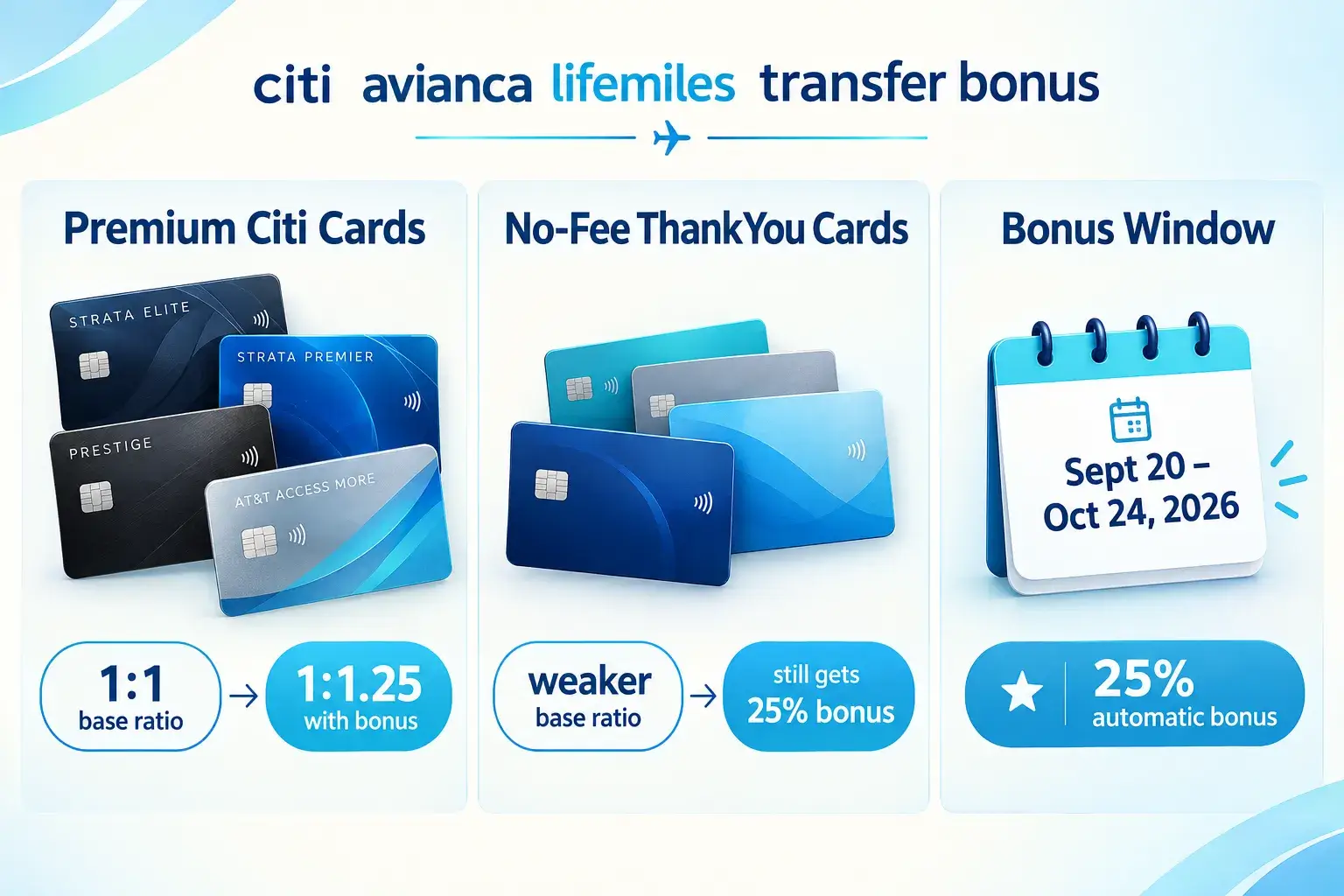 citi avianca lifemiles transfer bonus

Premium Citi Cards

STRATA ELITE

STRATA PREMIER

PRESTIGE

AT&T ACCESS MORE

1:1
base ratio

→

1:1.25
with bonus

No-Fee ThankYou Cards

weaker
base ratio

→

still gets
25% bonus

Bonus Window

Sept 20 – Oct 24, 2026

25%
automatic bonus